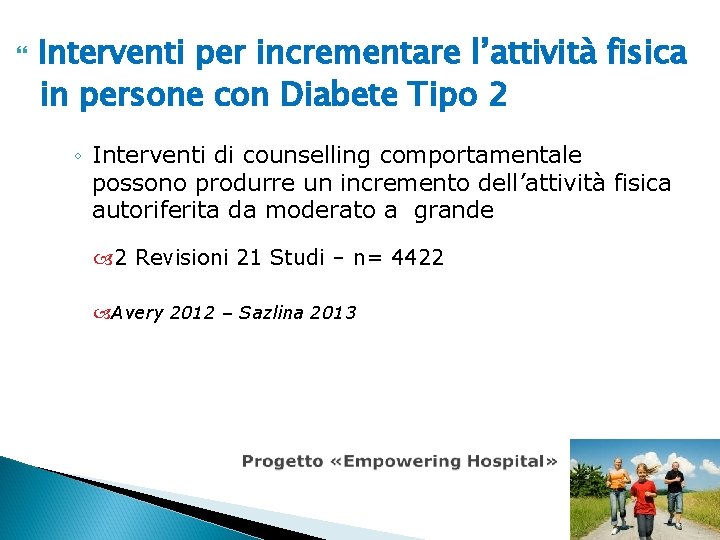 Interventi per incrementare l’attività fisica in persone con Diabete Tipo 2

◦ Interventi di counselling comportamentale possono produrre un incremento dell’attività fisica autoriferita da moderato a grande

2 Revisioni 21 Studi – n= 4422

Avery 2012 – Sazlina 2013

Progetto «Empowering Hospital»